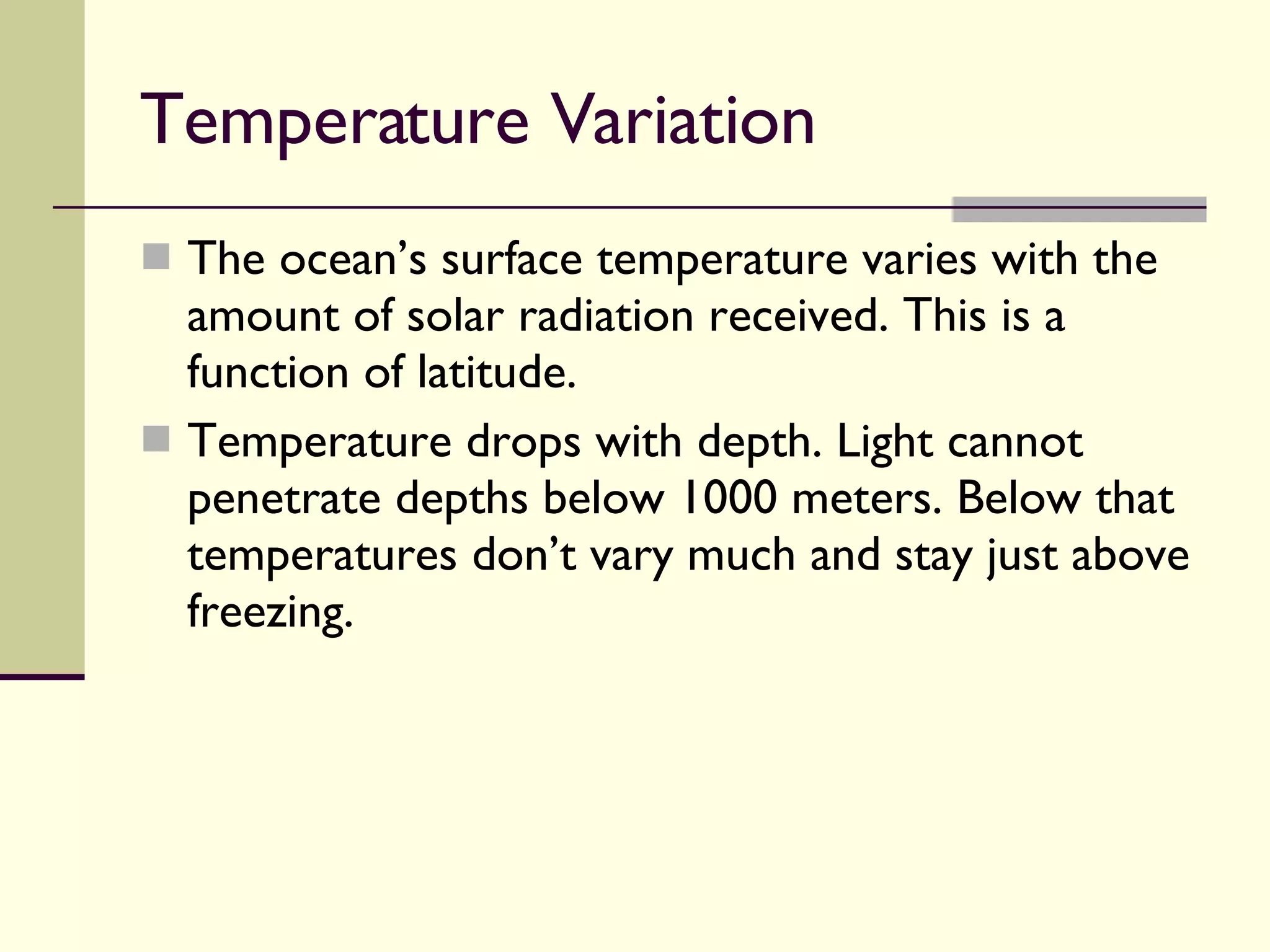 Temperature Variation

The ocean’s surface temperature varies with the amount of solar radiation received. This is a function of latitude.

Temperature drops with depth. Light cannot penetrate depths below 1000 meters. Below that temperatures don’t vary much and stay just above freezing.